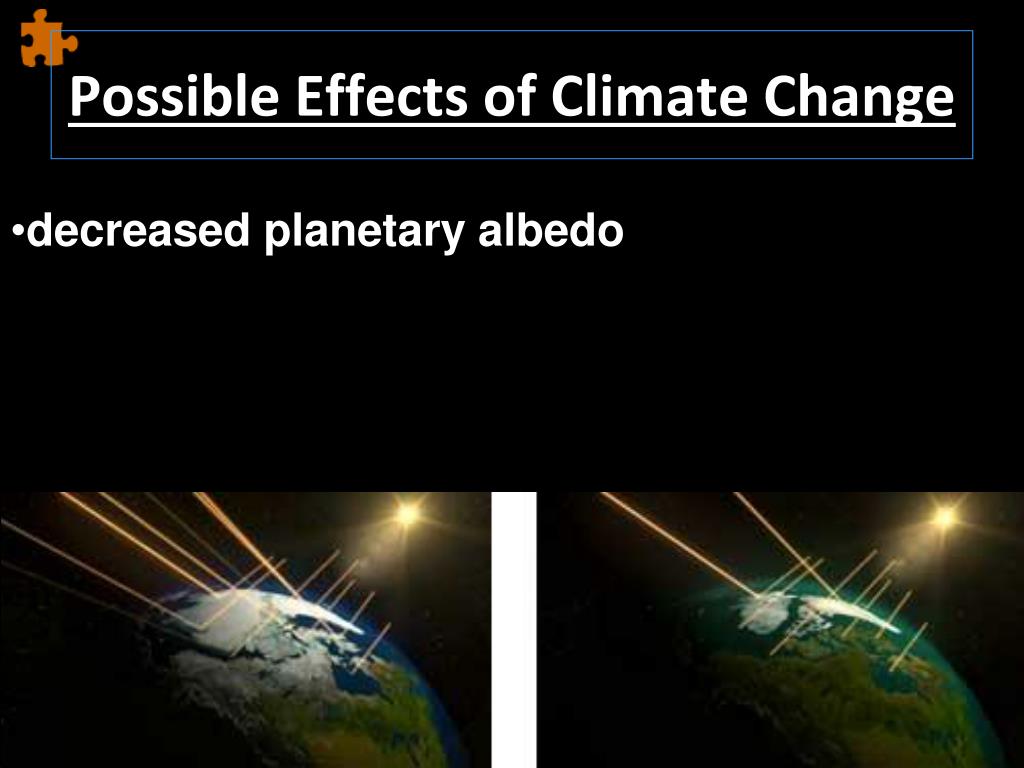 Possible Effects of Climate Change

•decreased planetary albedo